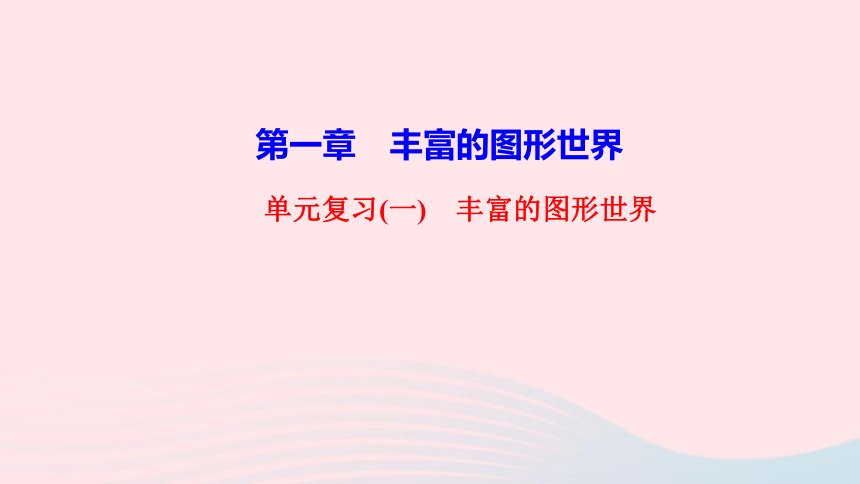 第一章　丰富的图形世界

单元复习(一)　丰富的图形世界